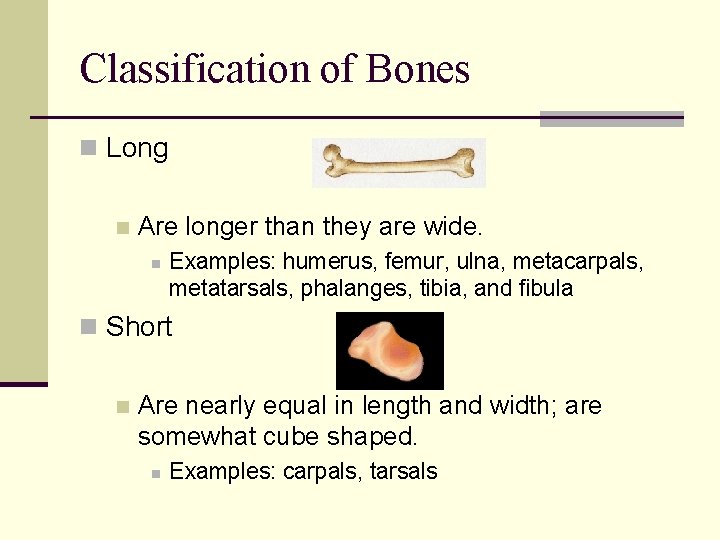 Classification of Bones

Long

Are longer than they are wide.

Examples: humerus, femur, ulna, metacarpals, metatarsals, phalanges, tibia, and fibula

Short

Are nearly equal in length and width; are somewhat cube shaped.

Examples: carpals, tarsals